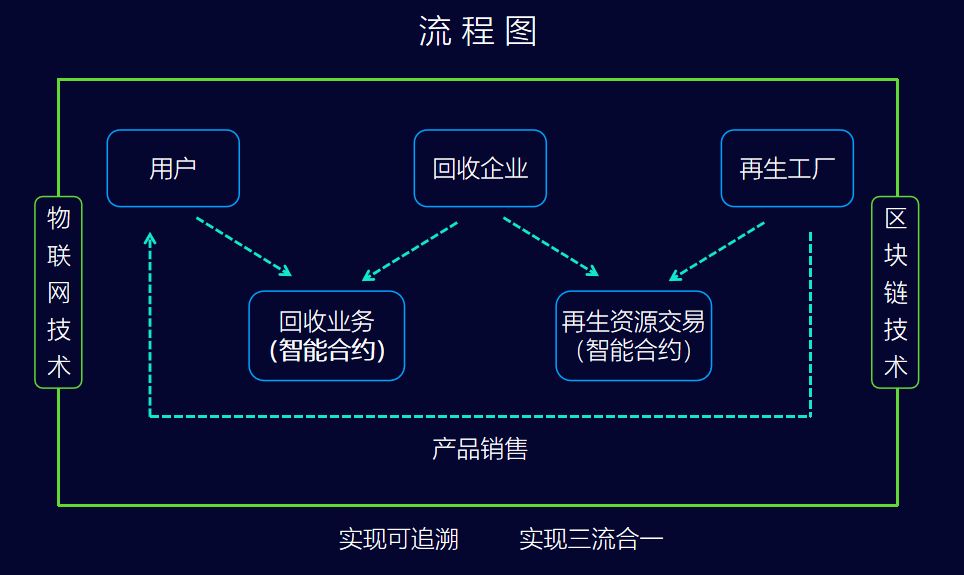 流程图

物联网技术

用户

回收企业

再生工厂

区块链技术

回收业务
(智能合约)

再生资源交易
(智能合约)

产品销售

实现可追溯　　实现三流合一